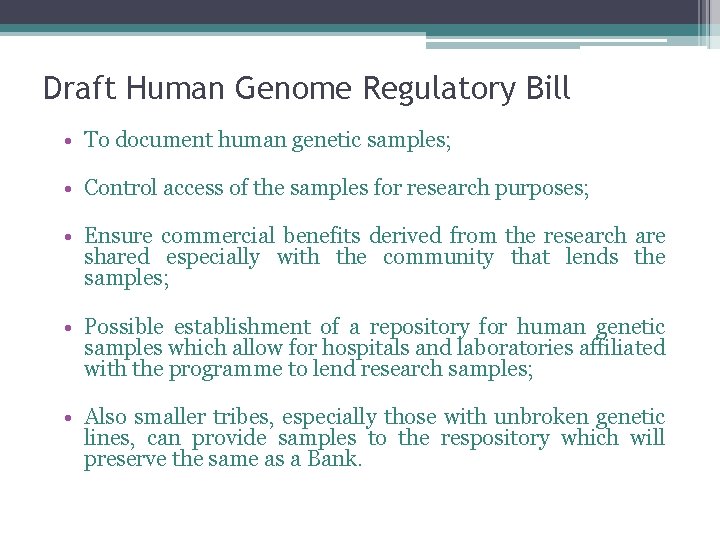 Draft Human Genome Regulatory Bill

• To document human genetic samples;

• Control access of the samples for research purposes;

• Ensure commercial benefits derived from the research are shared especially with the community that lends the samples;

• Possible establishment of a repository for human genetic samples which allow for hospitals and laboratories affiliated with the programme to lend research samples;

• Also smaller tribes, especially those with unbroken genetic lines, can provide samples to the respository which will preserve the same as a Bank.